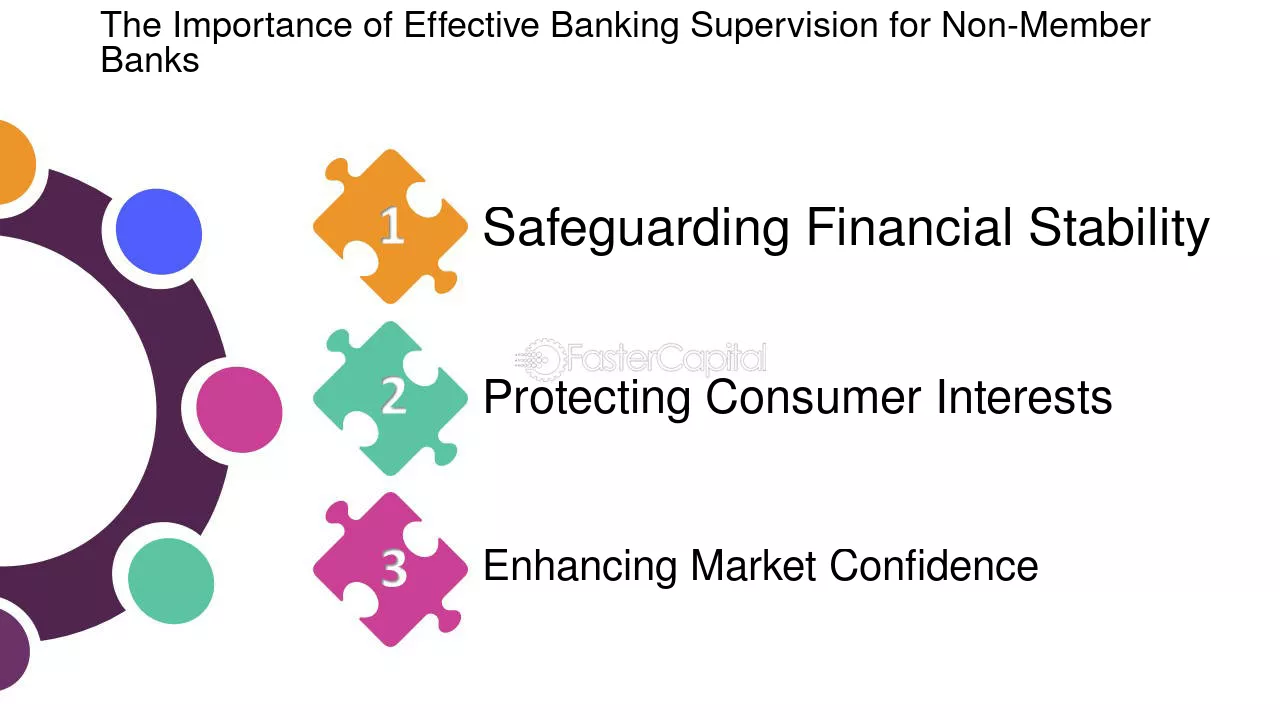 The Importance of Effective Banking Supervision for Non-Member Banks

1 Safeguarding Financial Stability

FasterCapital

2 Protecting Consumer Interests

3 Enhancing Market Confidence